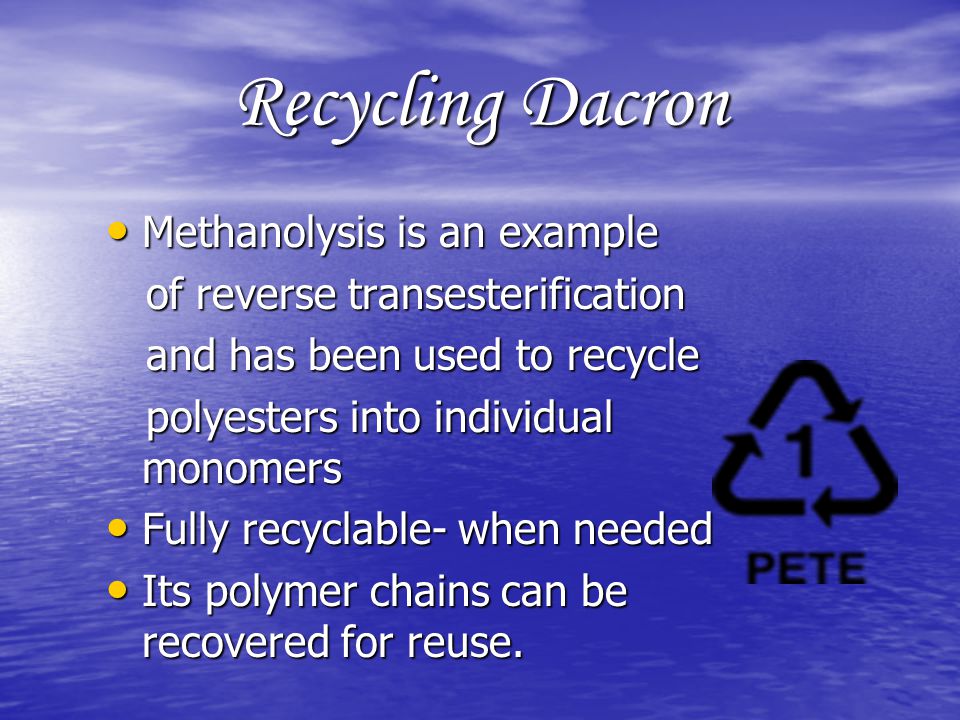 Recycling Dacron

• Methanolysis is an example of reverse transesterification and has been used to recycle polyesters into individual monomers
• Fully recyclable- when needed
• Its polymer chains can be recovered for reuse.

1
PETE